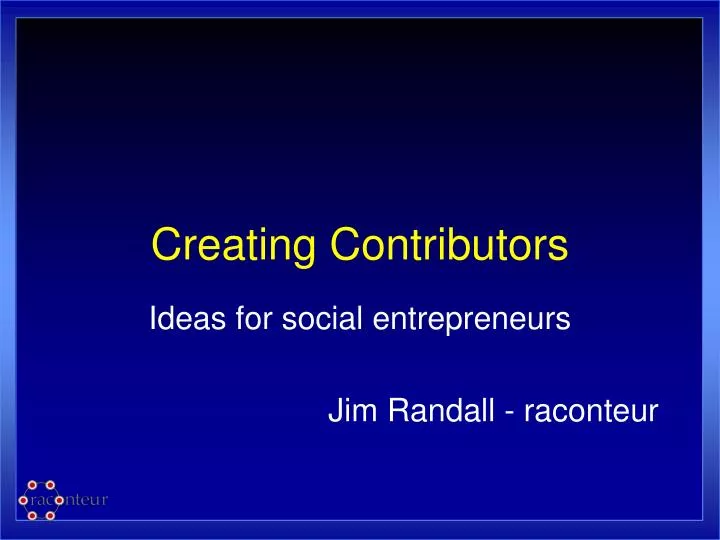 Creating Contributors

Ideas for social entrepreneurs

Jim Randall - raconteur

raconteur